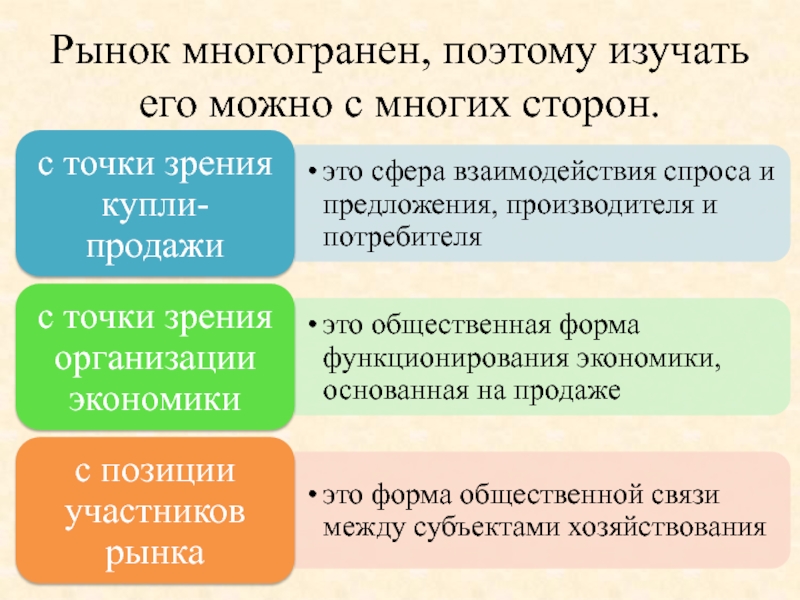 Рынок многогранен, поэтому изучать его можно с многих сторон.

с точки зрения купли-продажи

• это сфера взаимодействия спроса и предложения, производителя и потребителя

с точки зрения организации экономики

• это общественная форма функционирования экономики, основанная на продаже

с позиции участников рынка

• это форма общественной связи между субъектами хозяйствования